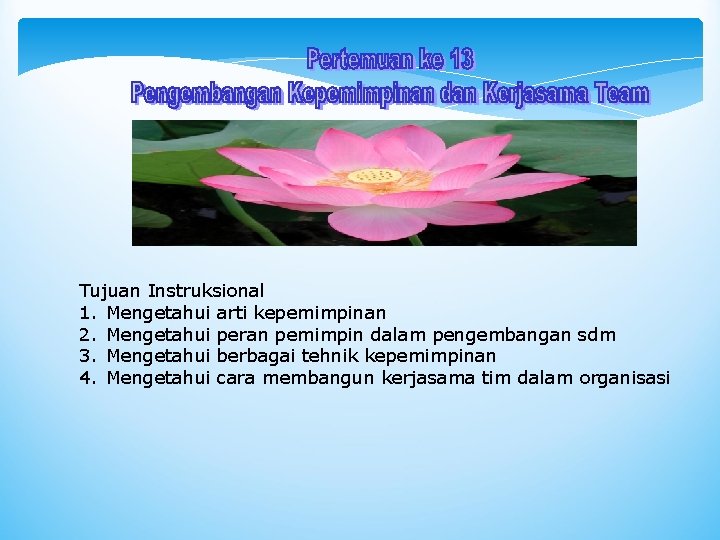 Pertemuan ke 13
Pengembangan Kepemimpinan dan Kerjasama Team

Tujuan Instruksional
1. Mengetahui arti kepemimpinan
2. Mengetahui peran pemimpin dalam pengembangan sdm
3. Mengetahui berbagai tehnik kepemimpinan
4. Mengetahui cara membangun kerjasama tim dalam organisasi